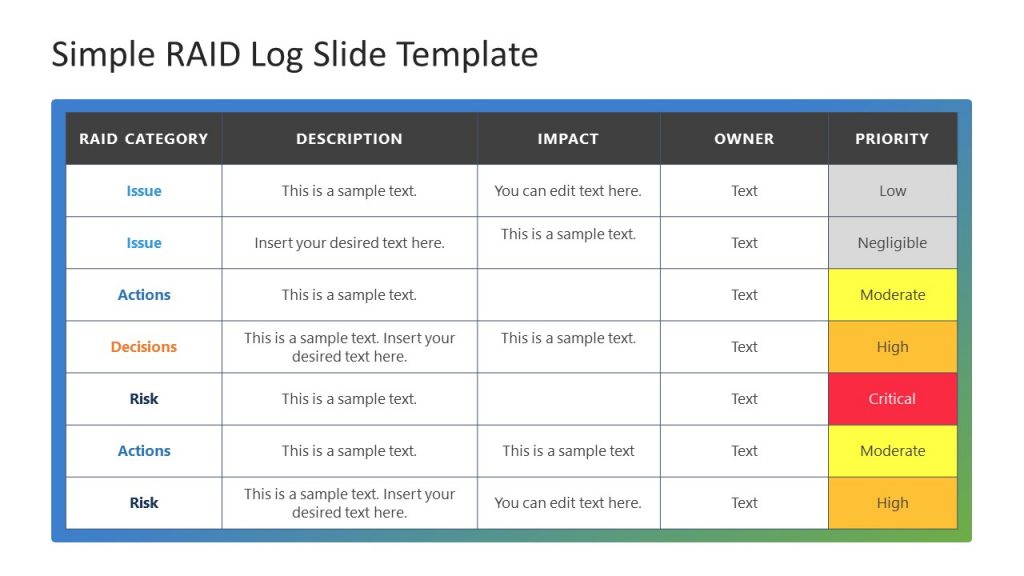 Simple RAID Log Slide Template

| RAID CATEGORY | DESCRIPTION | IMPACT | OWNER | PRIORITY |
|---|---|---|---|---|
| Issue | This is a sample text. | You can edit text here. | Text | Low |
| Issue | Insert your desired text here. | This is a sample text. | Text | Negligible |
| Actions | This is a sample text. | | Text | Moderate |
| Decisions | This is a sample text. Insert your desired text here. | This is a sample text. | Text | High |
| Risk | This is a sample text. | | Text | Critical |
| Actions | This is a sample text. | This is a sample text | Text | Moderate |
| Risk | This is a sample text. Insert your desired text here. | You can edit text here. | Text | High |